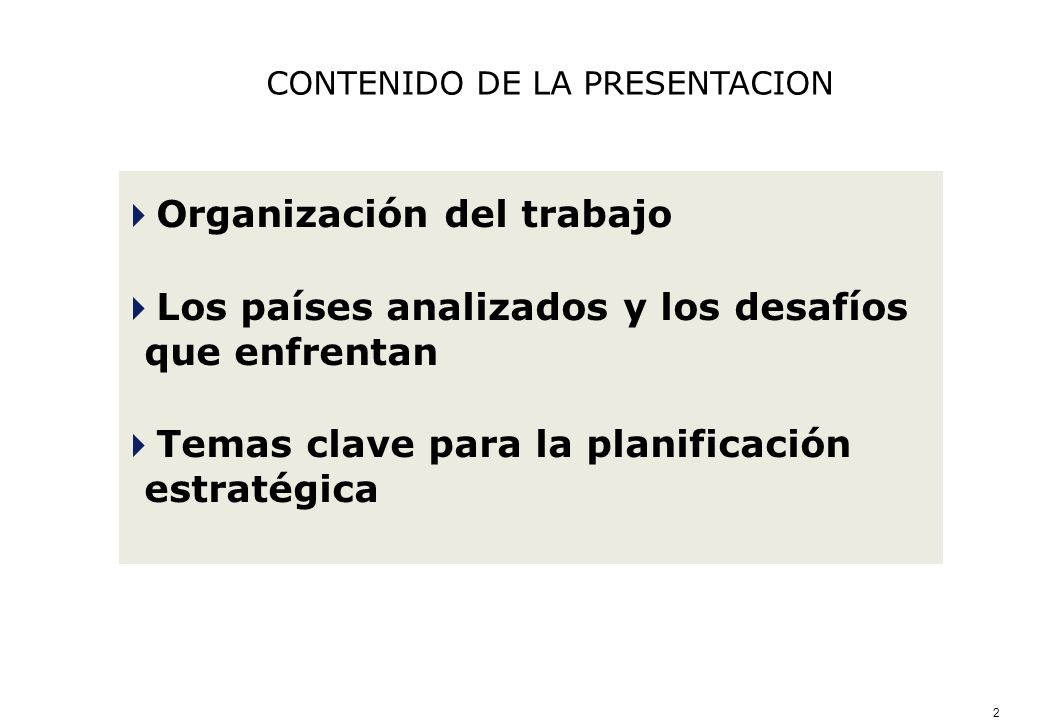 CONTENIDO DE LA PRESENTACION

Organización del trabajo

Los países analizados y los desafíos que enfrentan

Temas clave para la planificación estratégica

2